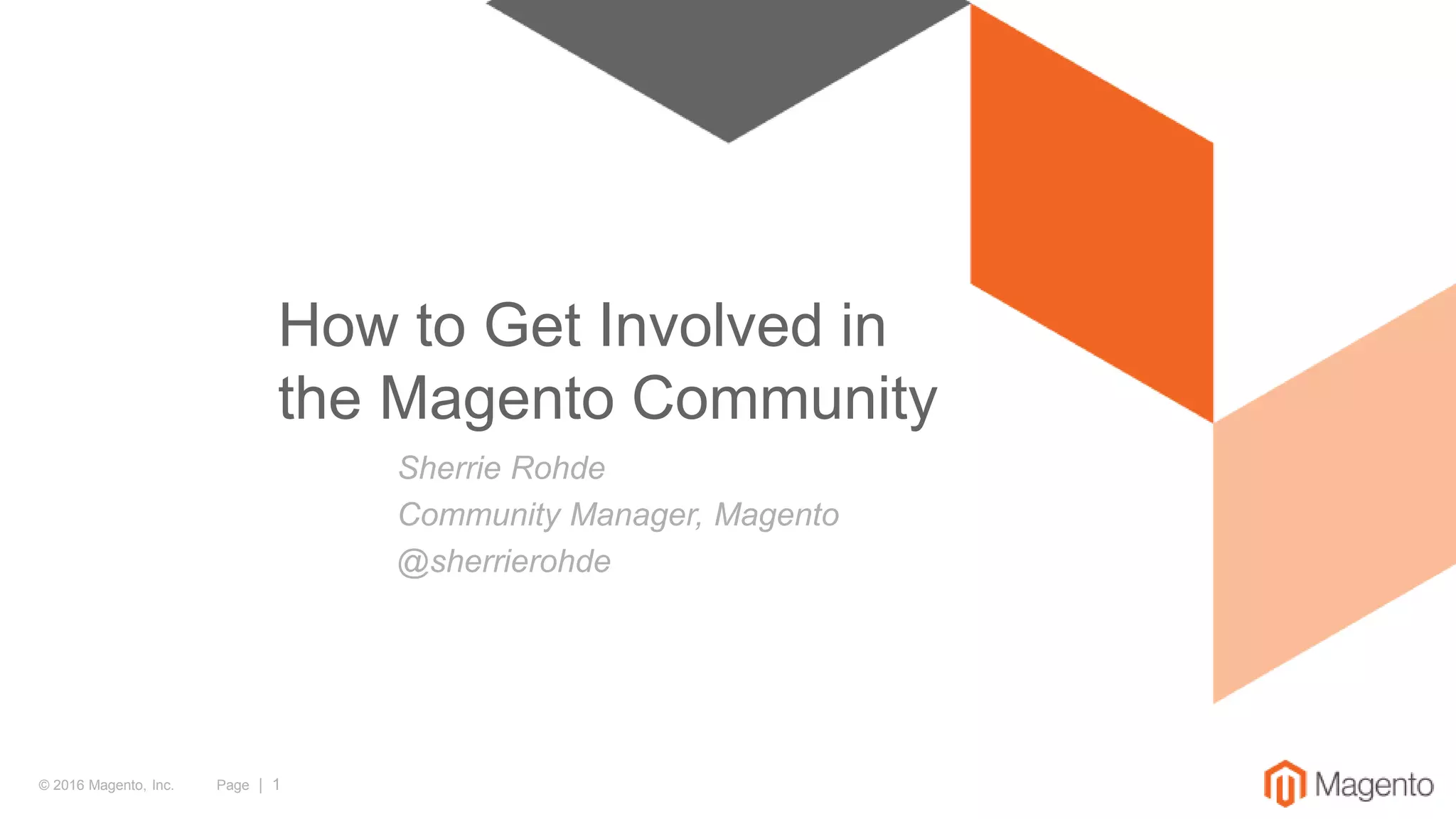 How to Get Involved in the Magento Community

Sherrie Rohde
Community Manager, Magento
@sherrierohde

© 2016 Magento, Inc.   Page | 1

Magento